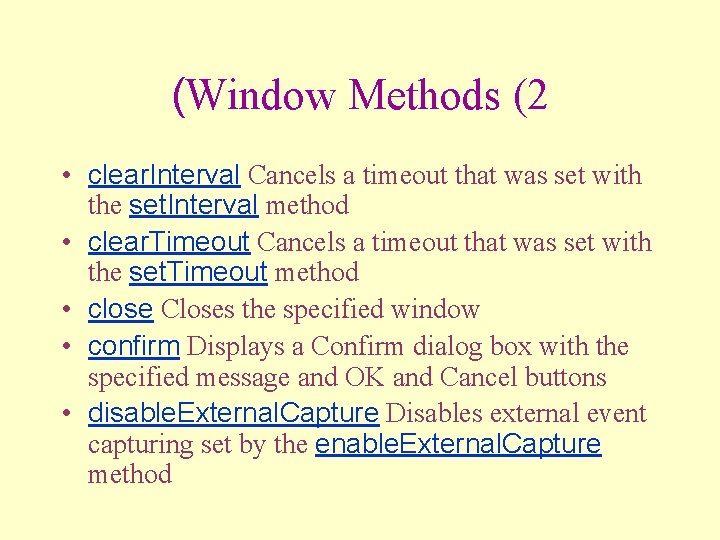 (Window Methods (2

• clearInterval Cancels a timeout that was set with the setInterval method
• clearTimeout Cancels a timeout that was set with the setTimeout method
• close Closes the specified window
• confirm Displays a Confirm dialog box with the specified message and OK and Cancel buttons
• disableExternalCapture Disables external event capturing set by the enableExternalCapture method